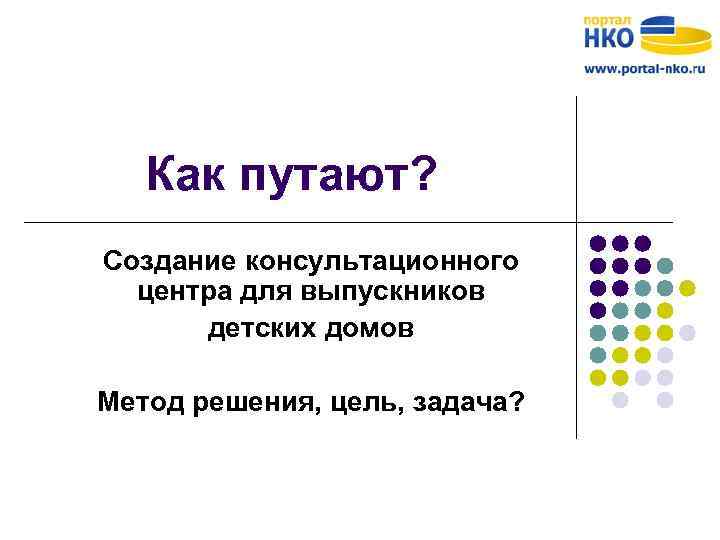 портал
НКО
www.portal-nko.ru

Как путают?

Создание консультационного центра для выпускников детских домов

Метод решения, цель, задача?